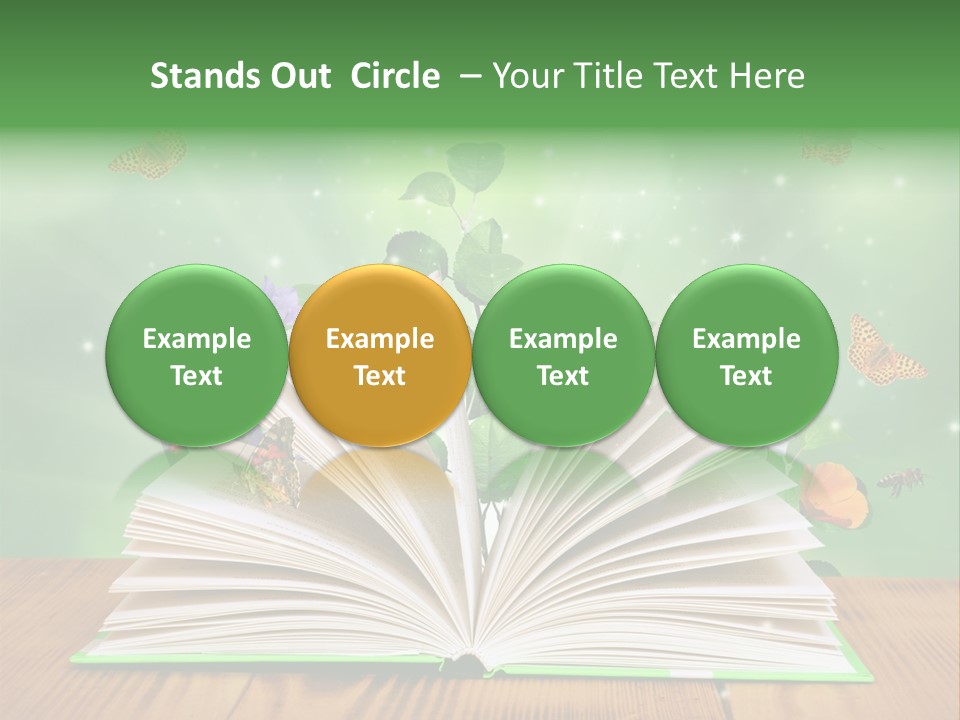 Stands Out Circle – Your Title Text Here

Example Text

Example Text

Example Text

Example Text